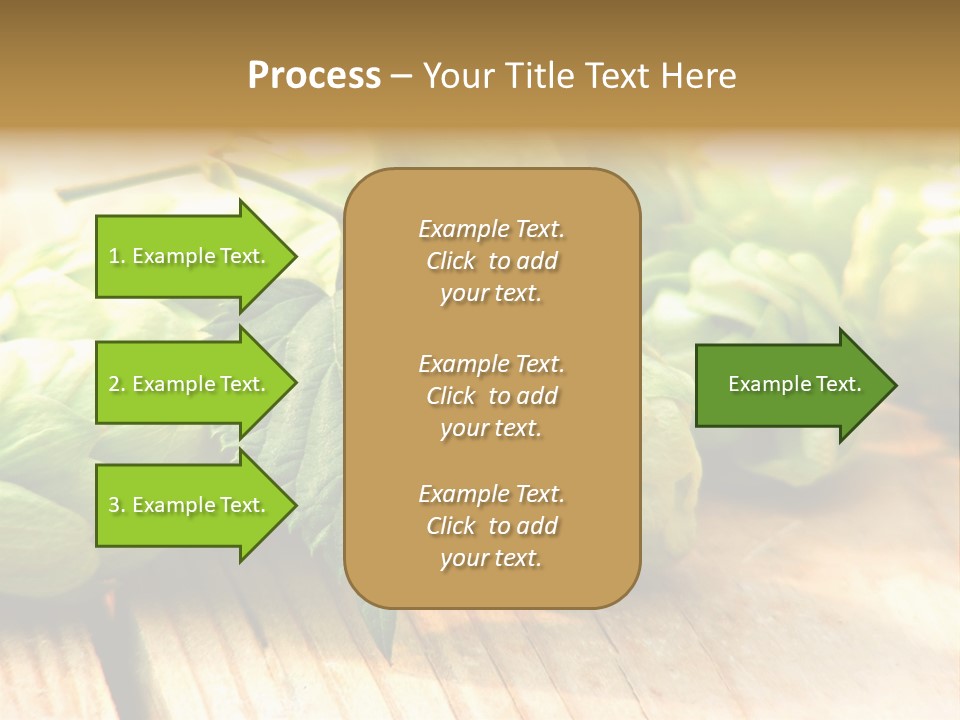 Process – Your Title Text Here

1. Example Text.

2. Example Text.

3. Example Text.

Example Text. Click to add your text.

Example Text. Click to add your text.

Example Text. Click to add your text.

Example Text.